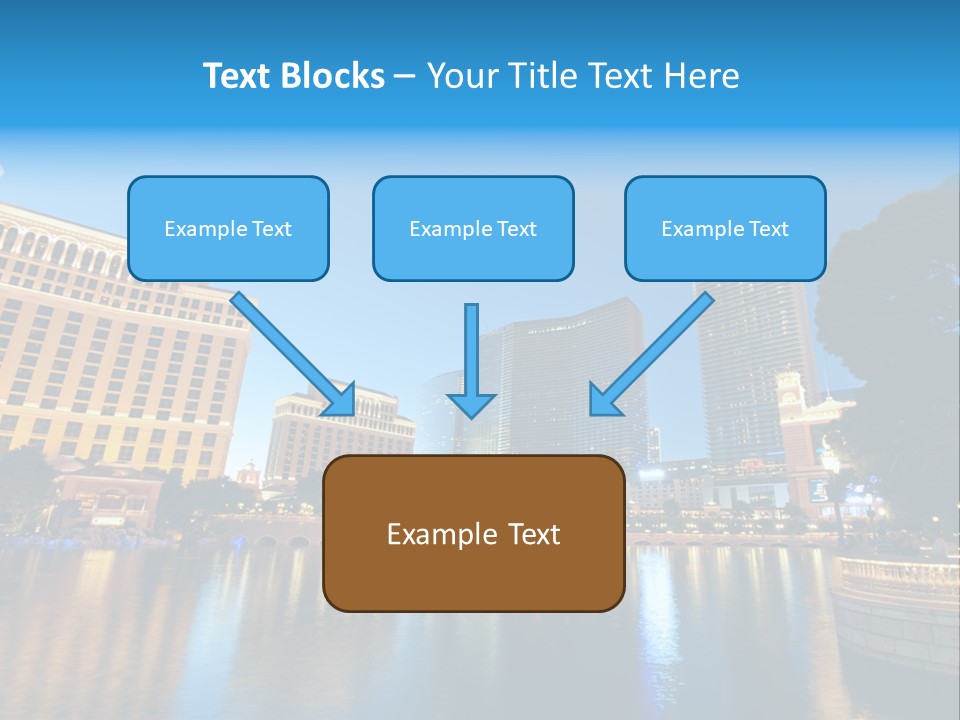 Text Blocks – Your Title Text Here

Example Text

Example Text

Example Text

Example Text